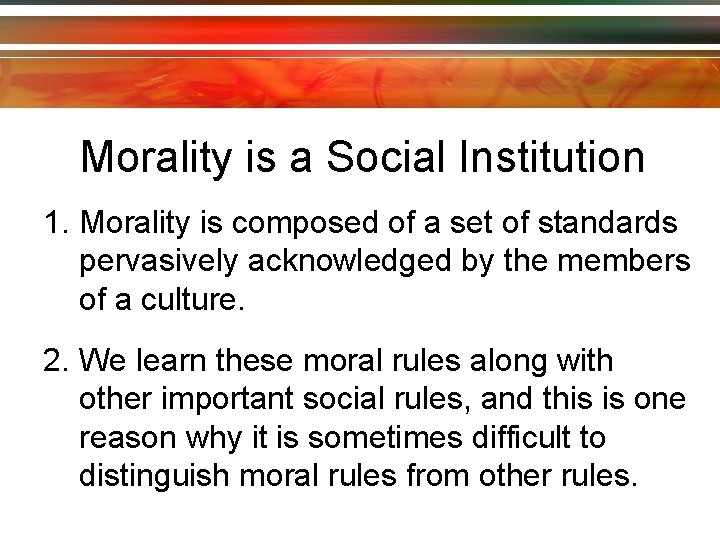 Morality is a Social Institution

1. Morality is composed of a set of standards pervasively acknowledged by the members of a culture.

2. We learn these moral rules along with other important social rules, and this is one reason why it is sometimes difficult to distinguish moral rules from other rules.